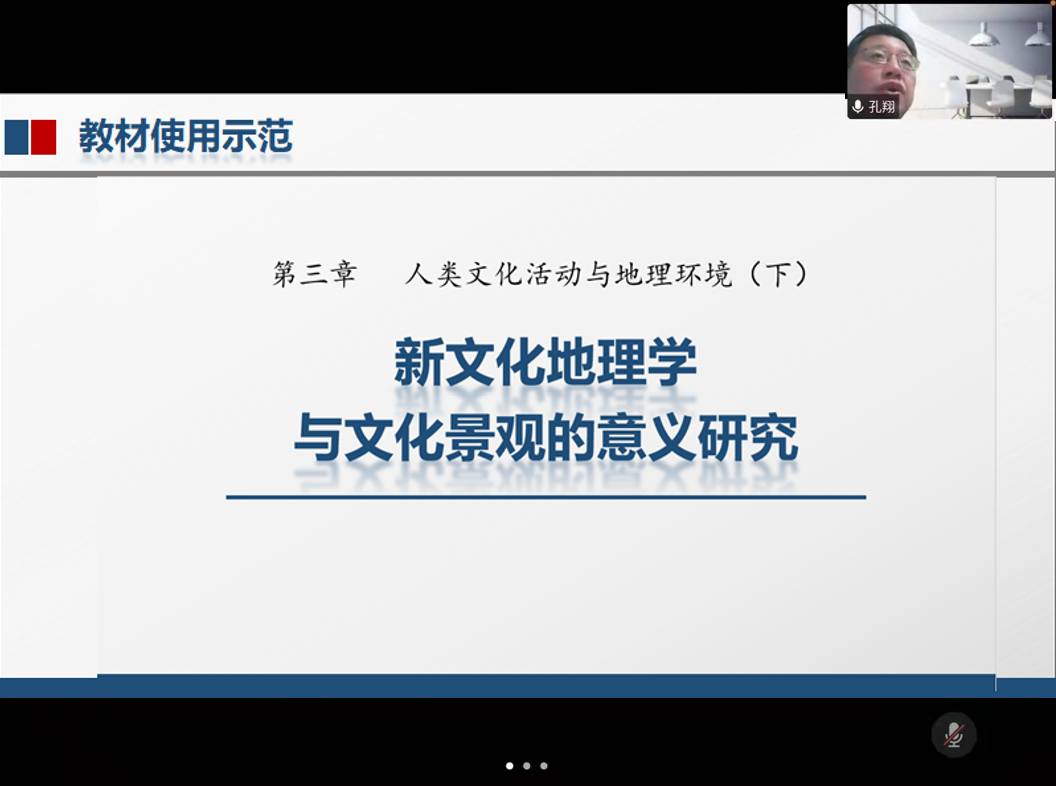 孔翔

教材使用示范

第三章　人类文化活动与地理环境（下）

新文化地理学
与文化景观的意义研究